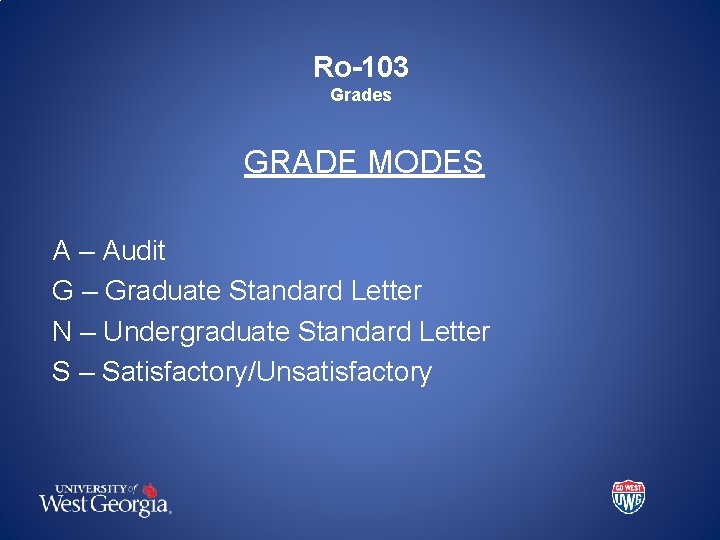 Ro-103
Grades

GRADE MODES

A – Audit
G – Graduate Standard Letter
N – Undergraduate Standard Letter
S – Satisfactory/Unsatisfactory

UNIVERSITY of West Georgia.

GO WEST
UWG